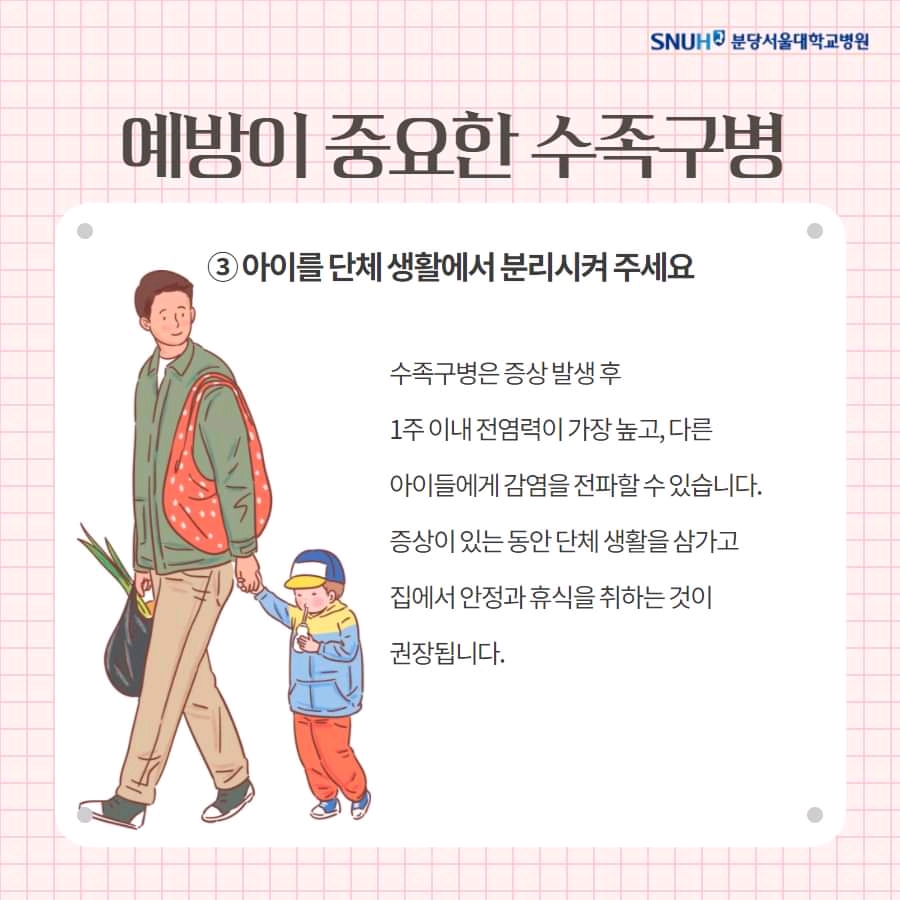 SNUH 분당서울대학교병원

예방이 중요한 수족구병

③ 아이를 단체 생활에서 분리시켜 주세요

수족구병은 증상 발생 후 1주 이내 전염력이 가장 높고, 다른 아이들에게 감염을 전파할 수 있습니다. 증상이 있는 동안 단체 생활을 삼가고 집에서 안정과 휴식을 취하는 것이 권장됩니다.